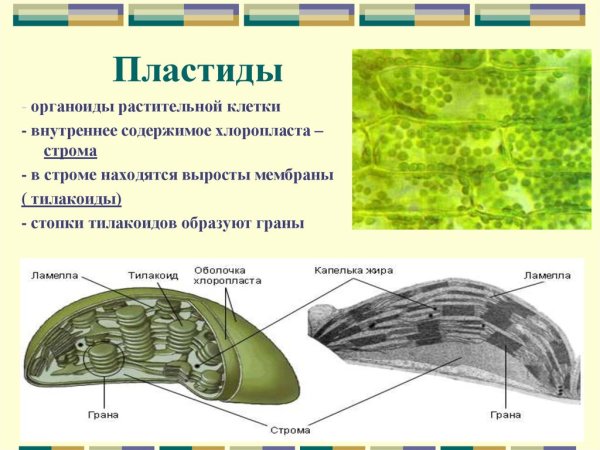 Пластиды

- органоиды растительной клетки

- внутреннее содержимое хлоропласта – строма

- в строме находятся выросты мембраны ( тилакоиды)

- стопки тилакоидов образуют граны

Ламелла

Тилакоид

Оболочка хлоропласта

Капелька жира

Ламелла

Грана

Строма

Грана